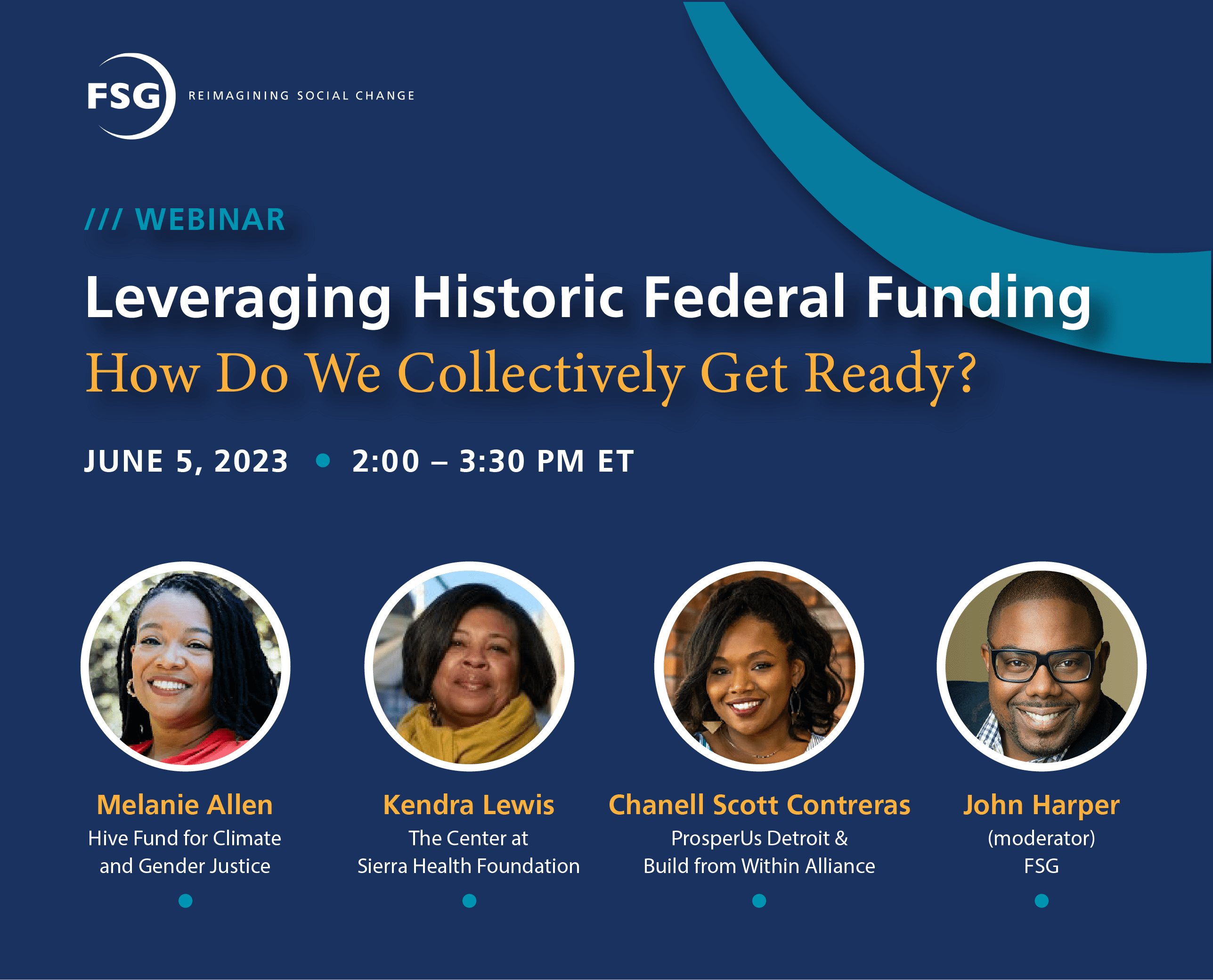 FSG REIMAGINING SOCIAL CHANGE

/// WEBINAR

Leveraging Historic Federal Funding

How Do We Collectively Get Ready?

JUNE 5, 2023 • 2:00 – 3:30 PM ET

Melanie Allen
Hive Fund for Climate and Gender Justice

Kendra Lewis
The Center at Sierra Health Foundation

Chanell Scott Contreras
ProsperUs Detroit & Build from Within Alliance

John Harper
(moderator)
FSG